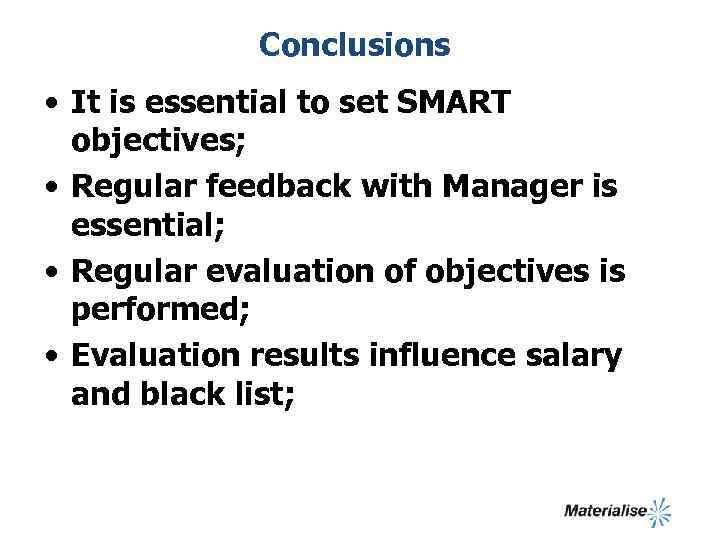 Conclusions

• It is essential to set SMART objectives;
• Regular feedback with Manager is essential;
• Regular evaluation of objectives is performed;
• Evaluation results influence salary and black list;

Materialise